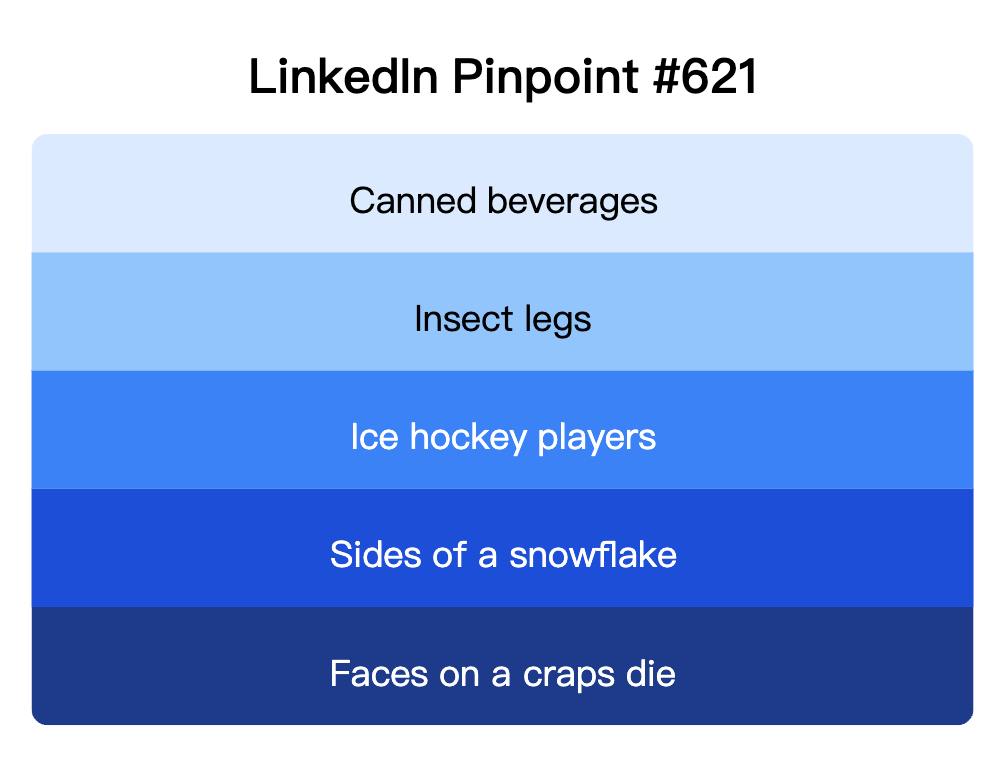 LinkedIn Pinpoint #621

Canned beverages

Insect legs

Ice hockey players

Sides of a snowflake

Faces on a craps die